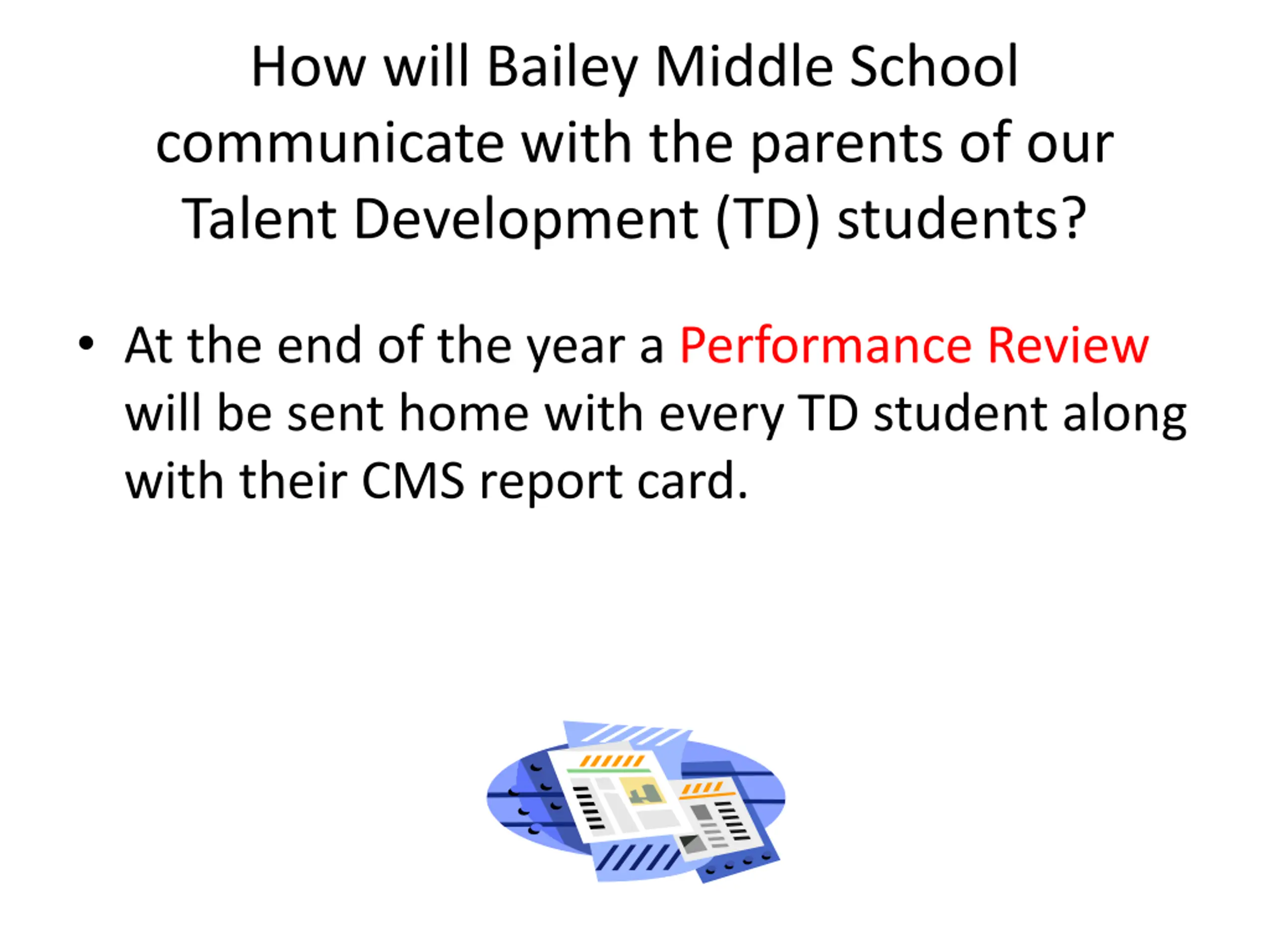 How will Bailey Middle School communicate with the parents of our Talent Development (TD) students?

• At the end of the year a Performance Review will be sent home with every TD student along with their CMS report card.